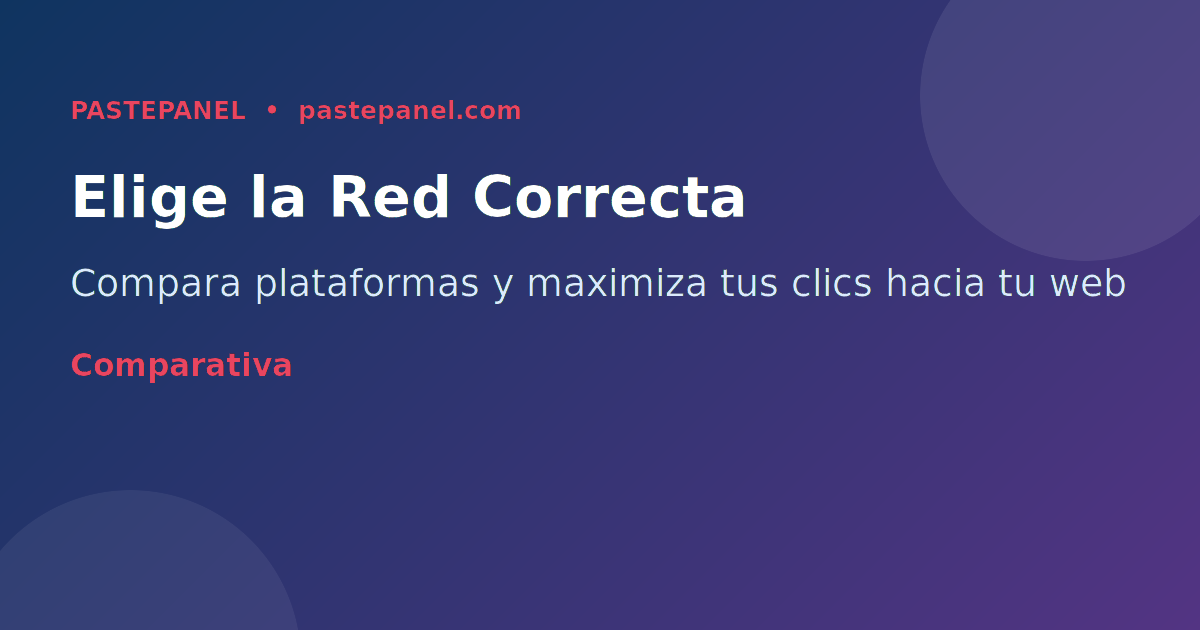 PASTEPANEL • pastepanel.com

Elige la Red Correcta

Compara plataformas y maximiza tus clics hacia tu web

Comparativa